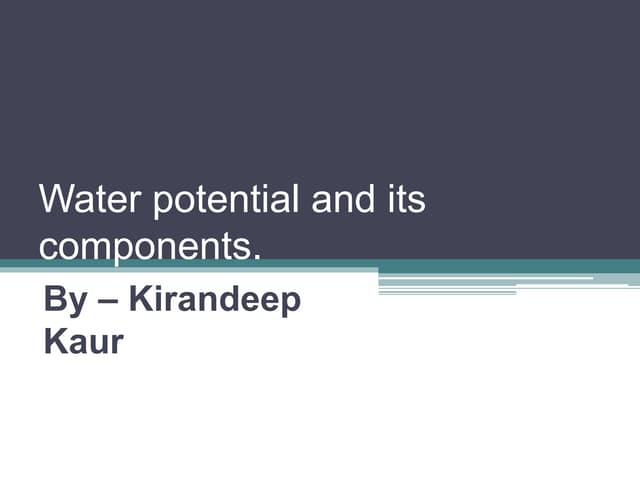 Water potential and its components.

By – Kirandeep Kaur